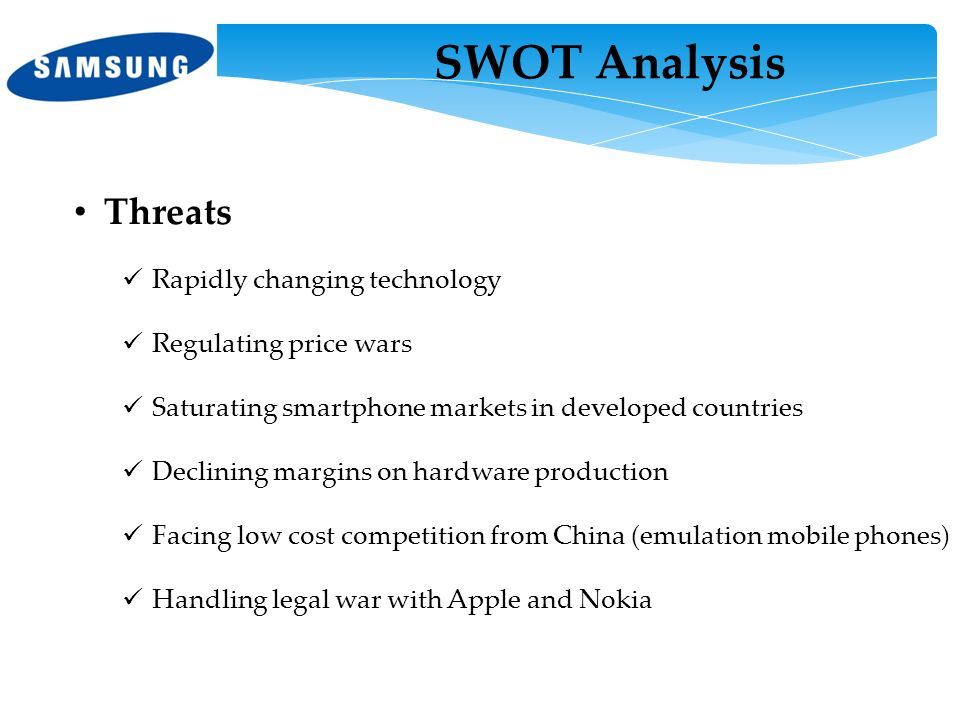 SAMSUNG

SWOT Analysis

• Threats

✓ Rapidly changing technology

✓ Regulating price wars

✓ Saturating smartphone markets in developed countries

✓ Declining margins on hardware production

✓ Facing low cost competition from China (emulation mobile phones)

✓ Handling legal war with Apple and Nokia